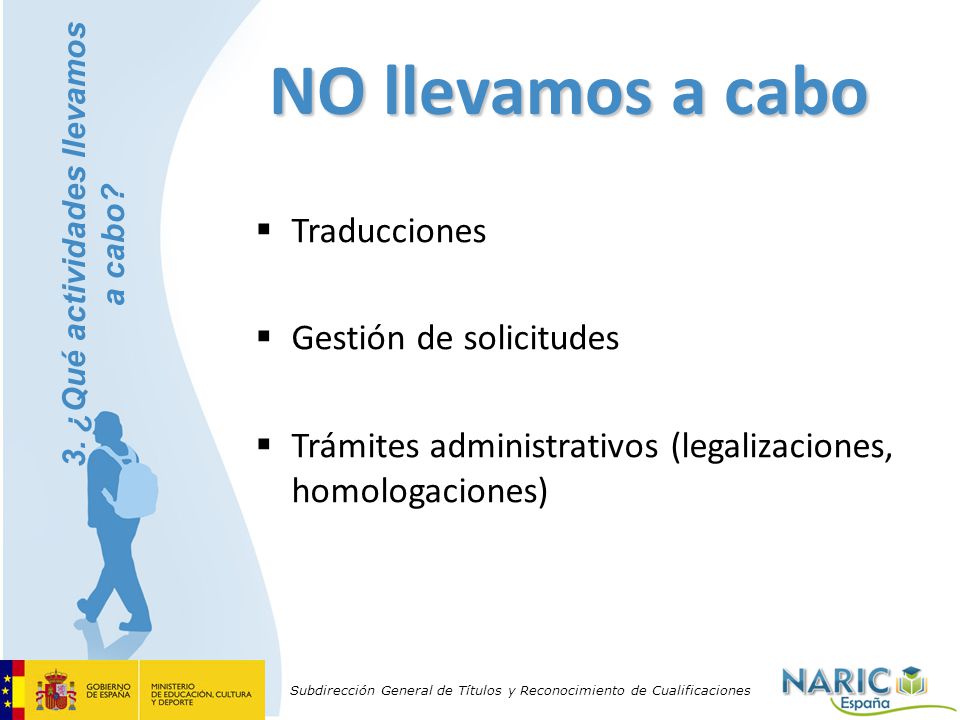 3. ¿Qué actividades llevamos a cabo?

NO llevamos a cabo

▪ Traducciones

▪ Gestión de solicitudes

▪ Trámites administrativos (legalizaciones, homologaciones)

GOBIERNO DE ESPAÑA

MINISTERIO DE EDUCACIÓN, CULTURA Y DEPORTE

Subdirección General de Títulos y Reconocimiento de Cualificaciones

NARIC España